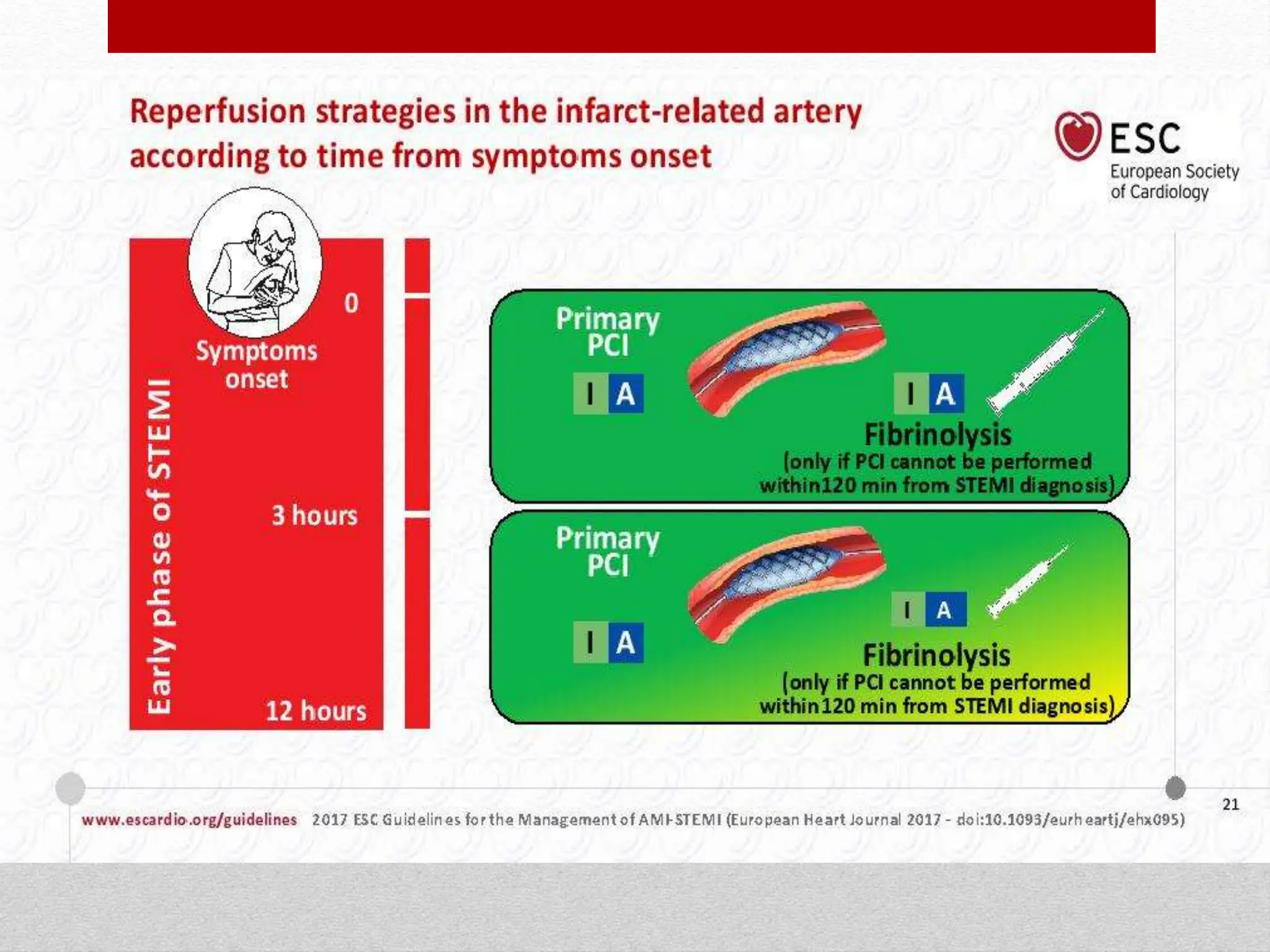 Reperfusion strategies in the infarct-related artery according to time from symptoms onset

ESC
European Society of Cardiology

Early phase of STEMI

0

Symptoms onset

3 hours

12 hours

Primary PCI

I A

I A

Fibrinolysis
(only if PCI cannot be performed within120 min from STEMI diagnosis)

Primary PCI

I A

I A

Fibrinolysis
(only if PCI cannot be performed within120 min from STEMI diagnosis)

www.escardio.org/guidelines 2017 ESC Guidelines for the Management of AMI-STEMI (European Heart Journal 2017 - doi:10.1093/eurheartj/ehx095)

21